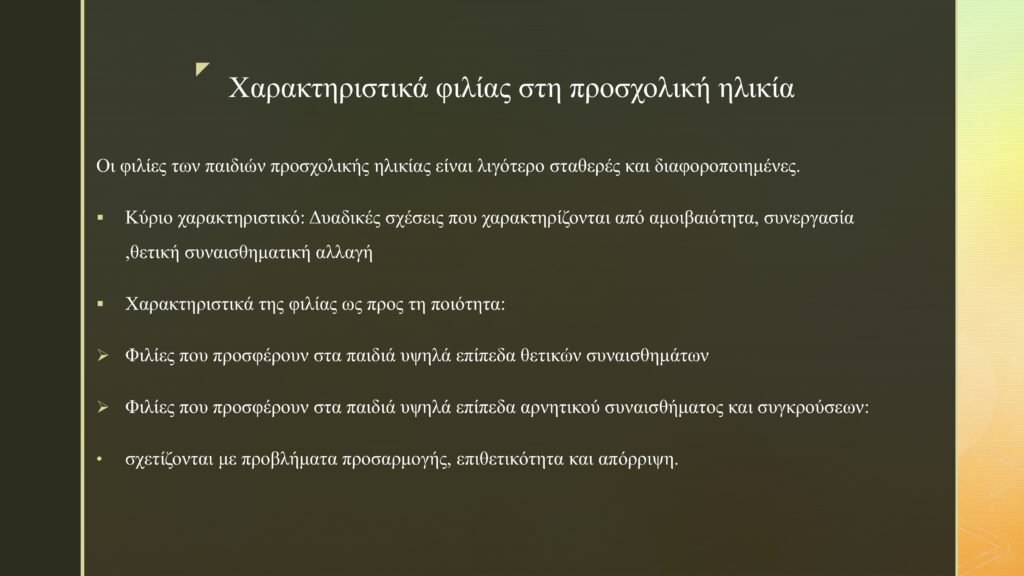 Χαρακτηριστικά φιλίας στη προσχολική ηλικία

Οι φιλίες των παιδιών προσχολικής ηλικίας είναι λιγότερο σταθερές και διαφοροποιημένες.

▪ Κύριο χαρακτηριστικό: Δυαδικές σχέσεις που χαρακτηρίζονται από αμοιβαιότητα, συνεργασία ,θετική συναισθηματική αλλαγή

▪ Χαρακτηριστικά της φιλίας ως προς τη ποιότητα:

➢ Φιλίες που προσφέρουν στα παιδιά υψηλά επίπεδα θετικών συναισθημάτων

➢ Φιλίες που προσφέρουν στα παιδιά υψηλά επίπεδα αρνητικού συναισθήματος και συγκρούσεων:

• σχετίζονται με προβλήματα προσαρμογής, επιθετικότητα και απόρριψη.